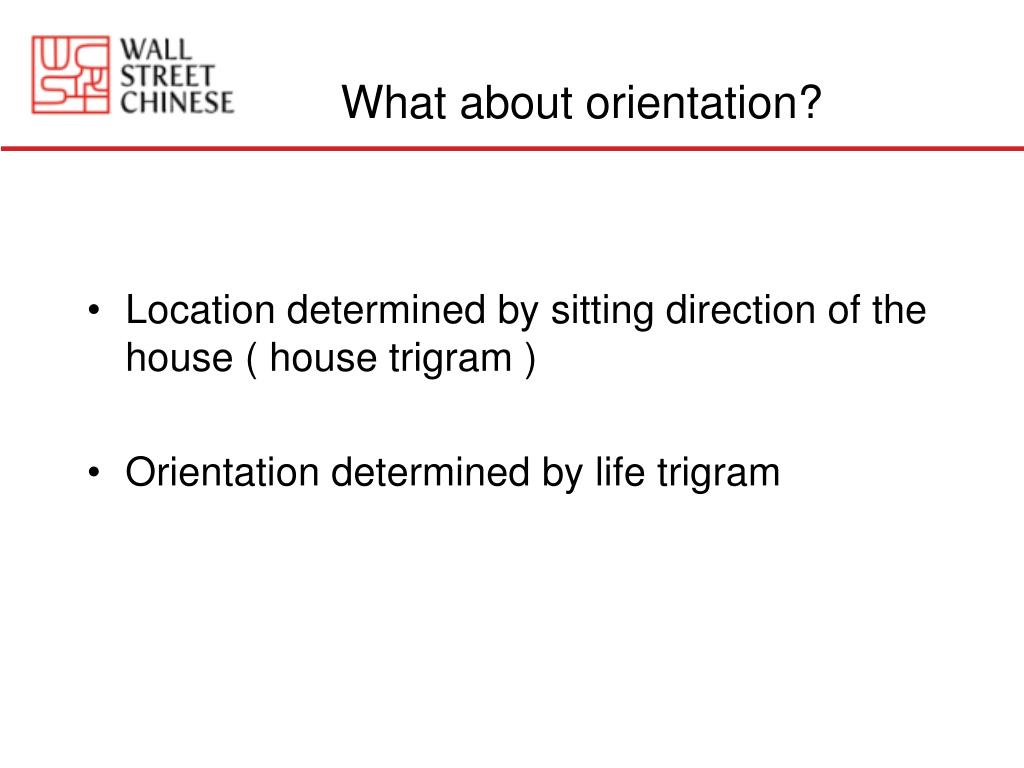 WALL STREET CHINESE

What about orientation?

• Location determined by sitting direction of the house ( house trigram )

• Orientation determined by life trigram